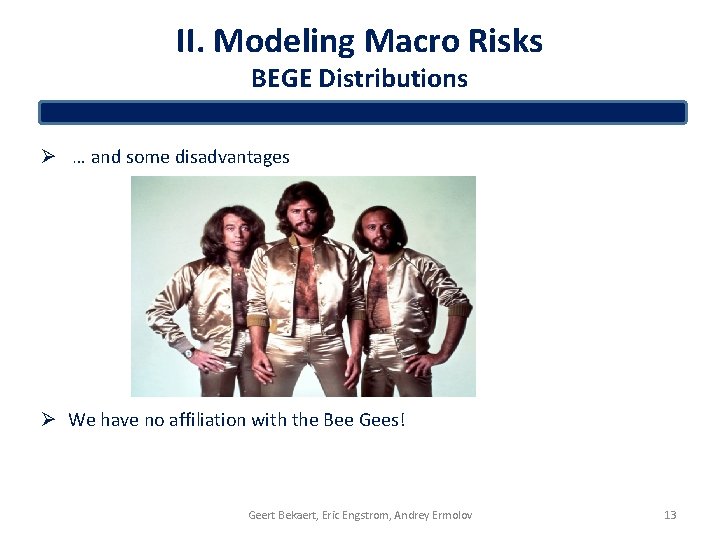 II. Modeling Macro Risks
BEGE Distributions

➢ … and some disadvantages

➢ We have no affiliation with the Bee Gees!

Geert Bekaert, Eric Engstrom, Andrey Ermolov

13